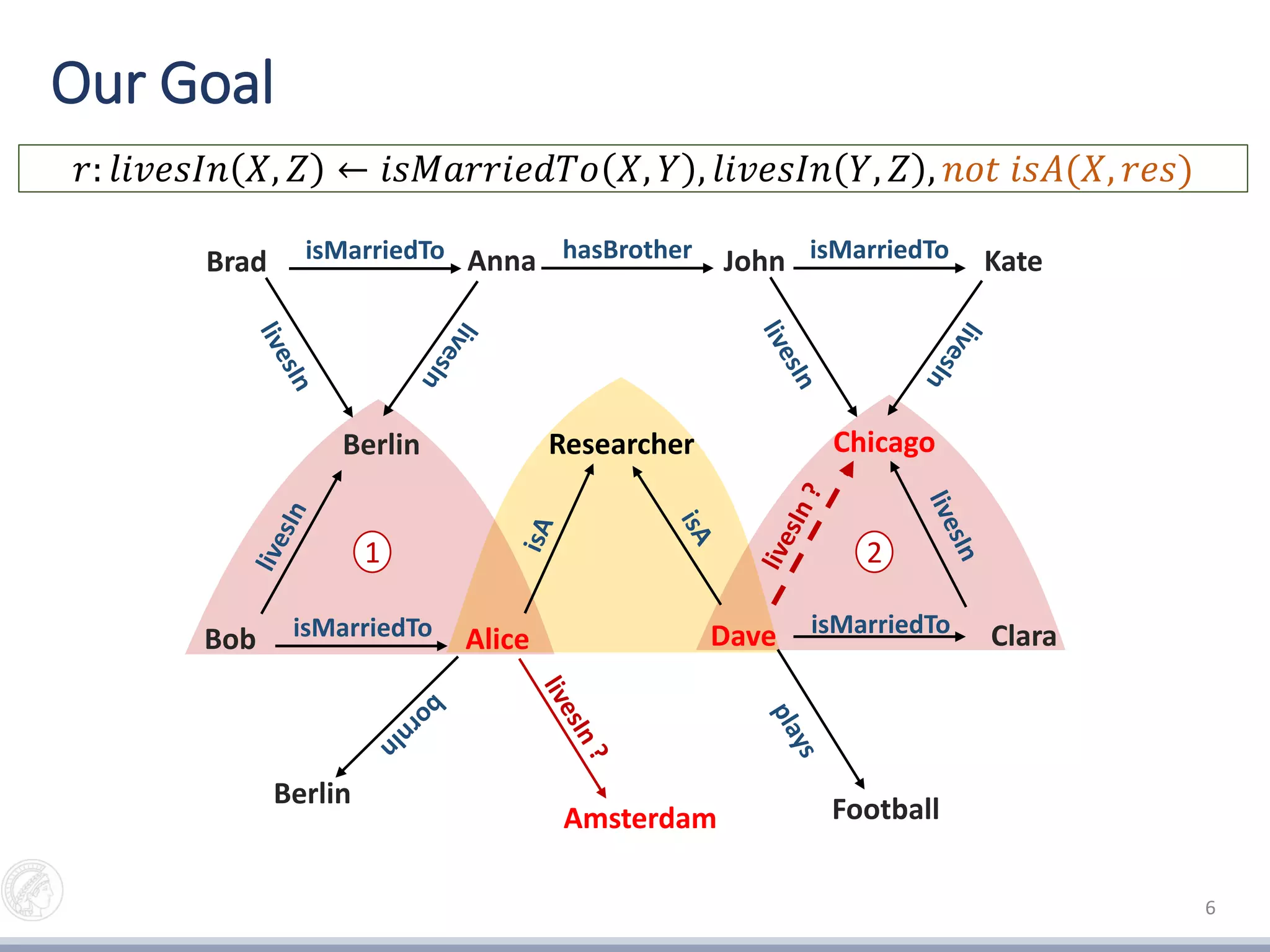 Our Goal

$r: livesIn(X,Z) \leftarrow isMarriedTo(X,Y), livesIn(Y,Z), not\ isA(X,res)$

Brad isMarriedTo Anna hasBrother John isMarriedTo Kate

livesIn livesIn livesIn livesIn

Berlin Researcher Chicago

livesIn 1 isA isA livesIn ? 2 livesIn

Bob isMarriedTo Alice Dave isMarriedTo Clara

bornIn livesIn ? plays

Berlin Amsterdam Football

6